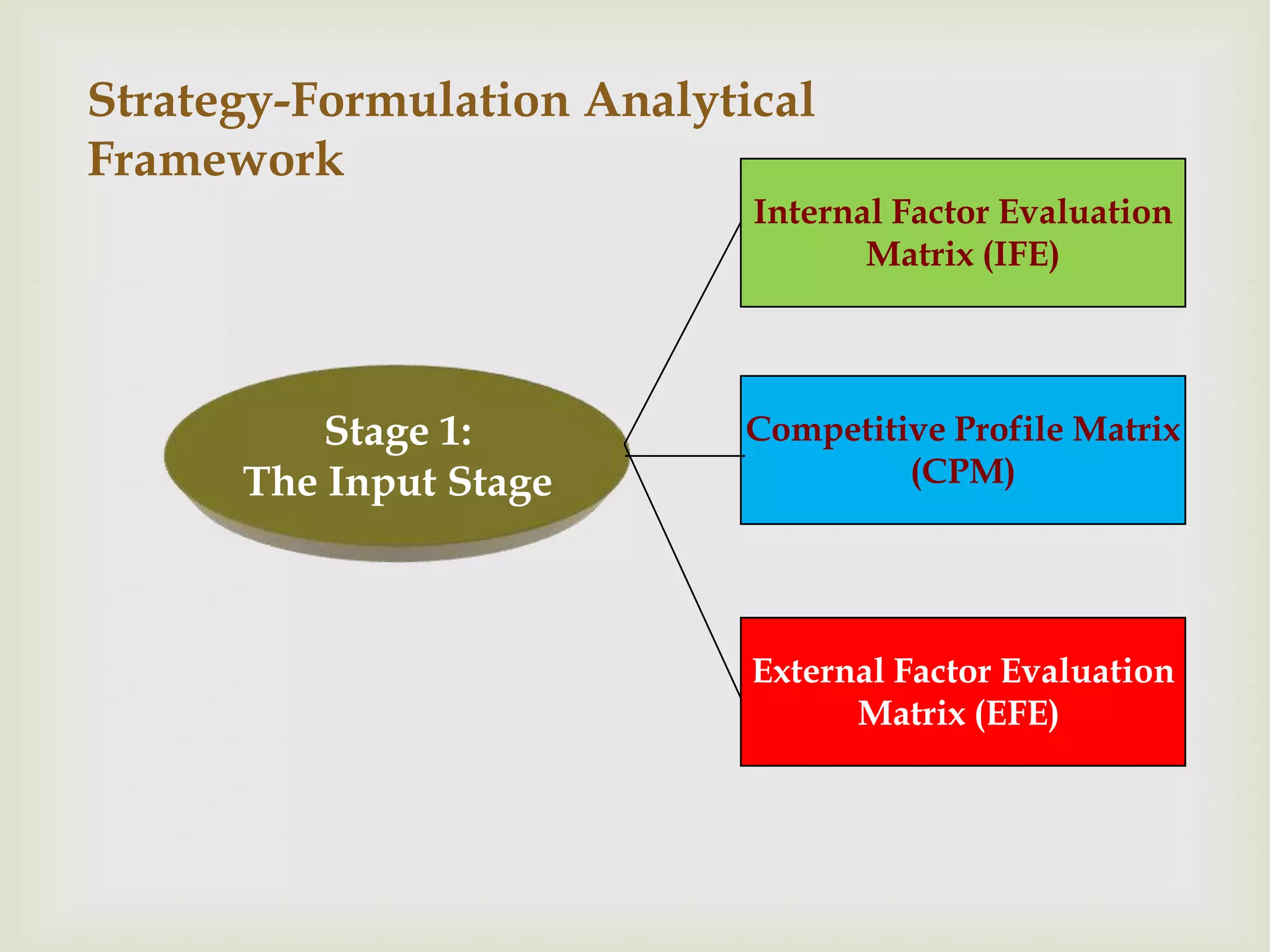 Strategy-Formulation Analytical Framework

Stage 1:
The Input Stage

Internal Factor Evaluation Matrix (IFE)

Competitive Profile Matrix (CPM)

External Factor Evaluation Matrix (EFE)